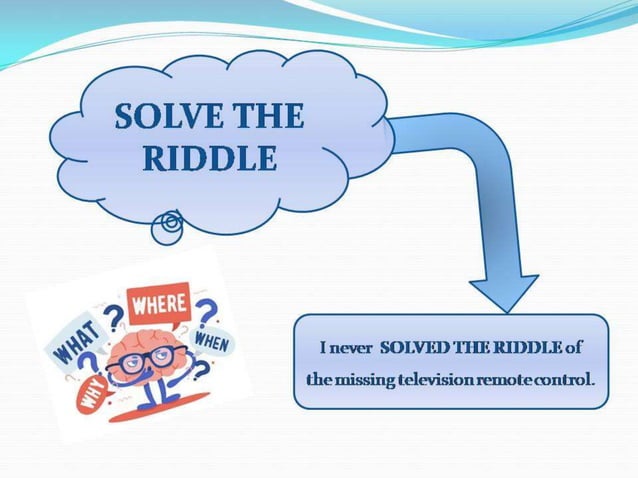 SOLVE THE RIDDLE

WHAT
WHERE
WHEN
WHY

I never SOLVED THE RIDDLE of the missing television remote control.